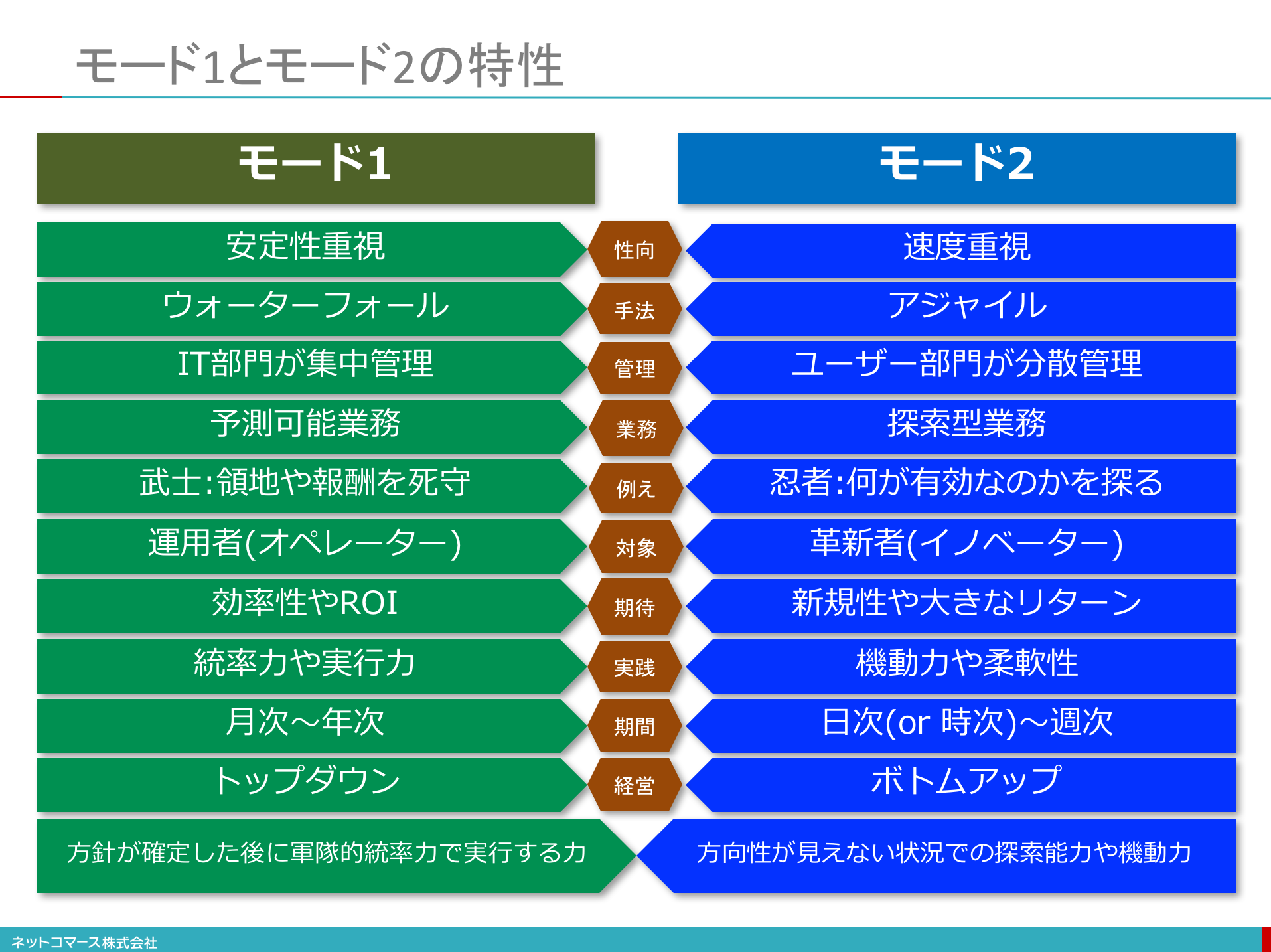 モード1とモード2の特性

| モード1 | | モード2 |
|---|---|---|
| 安定性重視 | 性向 | 速度重視 |
| ウォーターフォール | 手法 | アジャイル |
| IT部門が集中管理 | 管理 | ユーザー部門が分散管理 |
| 予測可能業務 | 業務 | 探索型業務 |
| 武士:領地や報酬を死守 | 例え | 忍者:何が有効なのかを探る |
| 運用者(オペレーター) | 対象 | 革新者(イノベーター) |
| 効率性やROI | 期待 | 新規性や大きなリターン |
| 統率力や実行力 | 実践 | 機動力や柔軟性 |
| 月次～年次 | 期間 | 日次(or 時次)～週次 |
| トップダウン | 経営 | ボトムアップ |
| 方針が確定した後に軍隊的統率力で実行する力 | | 方向性が見えない状況での探索能力や機動力 |

ネットコマース株式会社